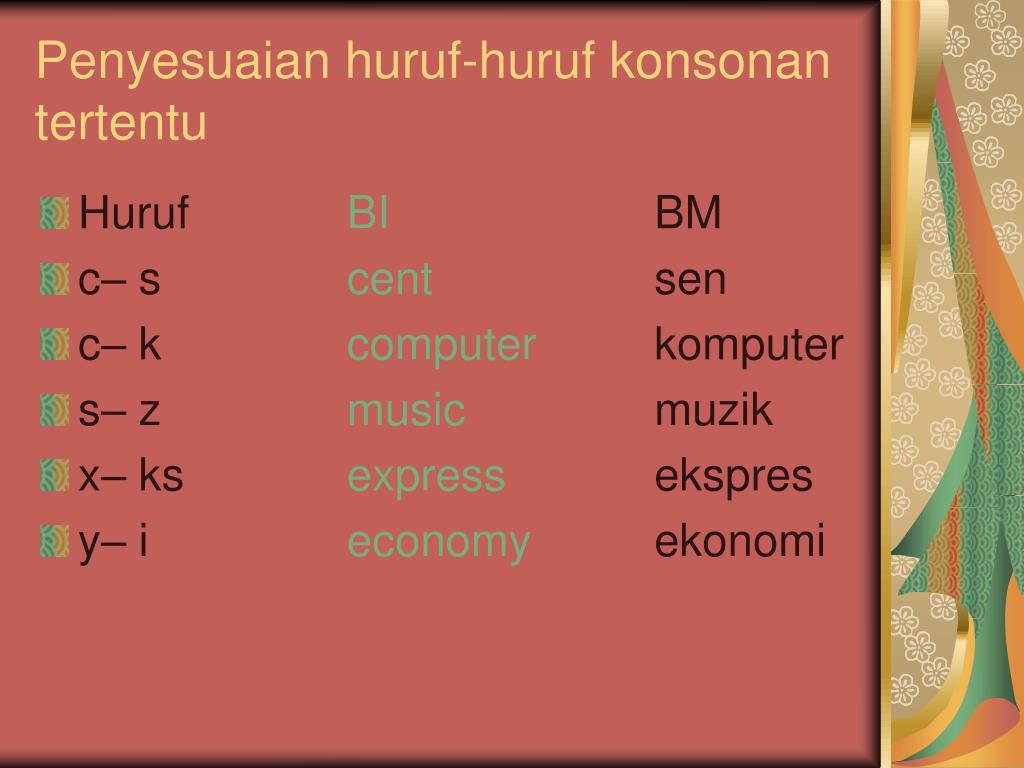 Penyesuaian huruf-huruf konsonan tertentu

| Huruf | BI | BM |
|---|---|---|
| c– s | cent | sen |
| c– k | computer | komputer |
| s– z | music | muzik |
| x– ks | express | ekspres |
| y– i | economy | ekonomi |